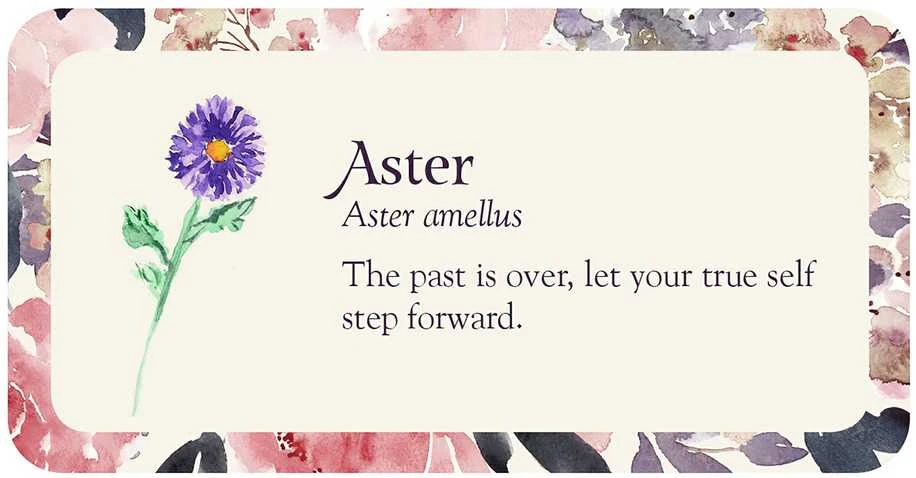 Aster
Aster amellus

The past is over, let your true self step forward.